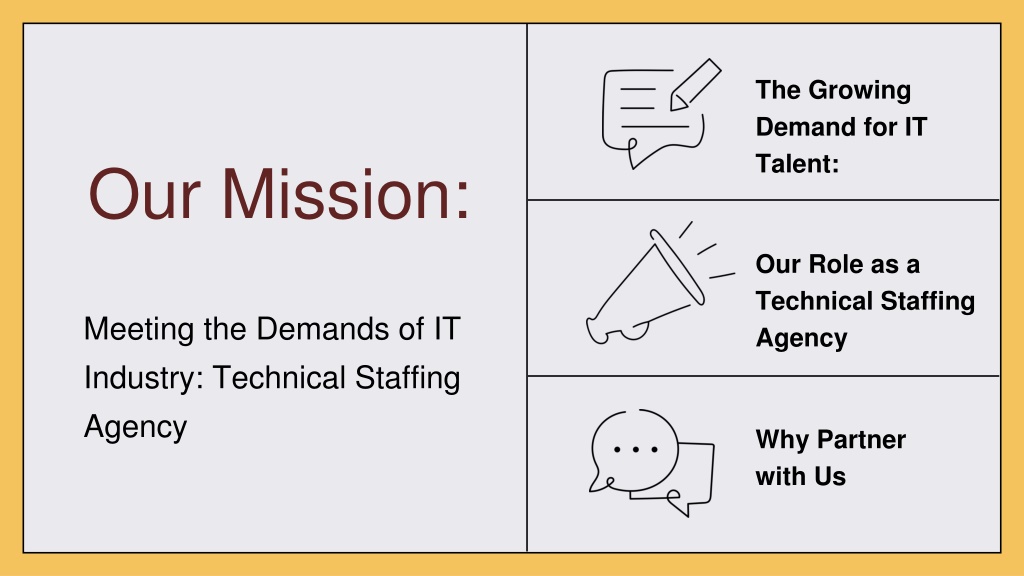 Our Mission:

Meeting the Demands of IT Industry: Technical Staffing Agency

The Growing Demand for IT Talent:

Our Role as a Technical Staffing Agency

Why Partner with Us